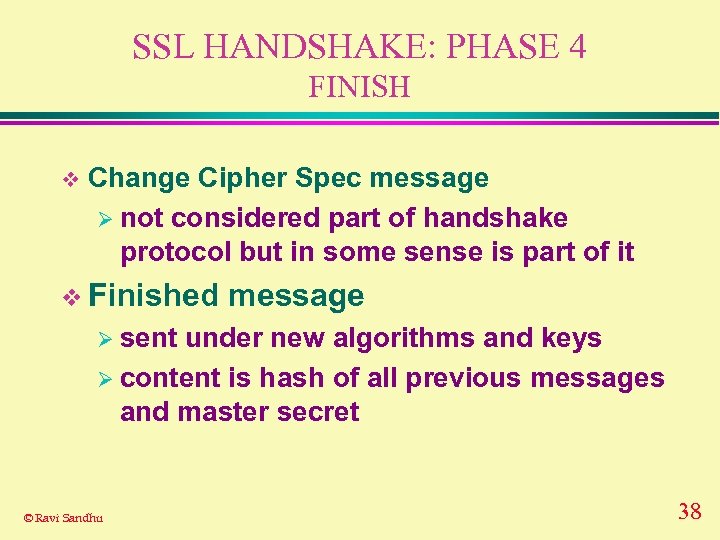 SSL HANDSHAKE: PHASE 4
FINISH

❖ Change Cipher Spec message
➢ not considered part of handshake protocol but in some sense is part of it
❖ Finished message
➢ sent under new algorithms and keys
➢ content is hash of all previous messages and master secret

© Ravi Sandhu

38